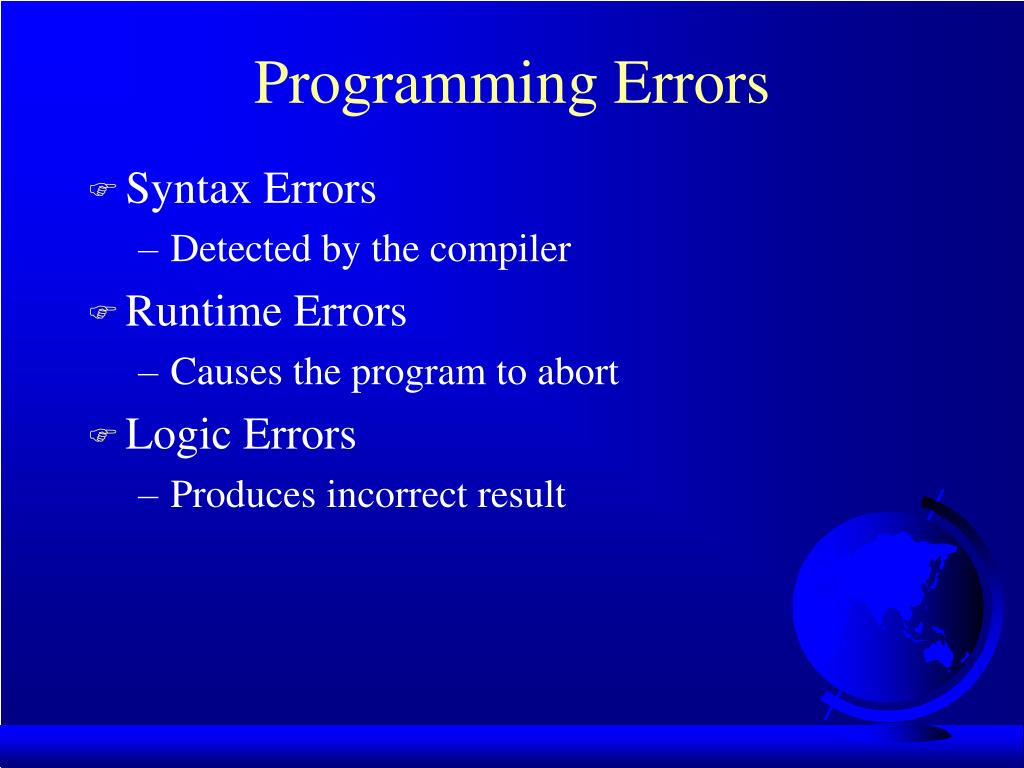 Programming Errors

Syntax Errors
– Detected by the compiler

Runtime Errors
– Causes the program to abort

Logic Errors
– Produces incorrect result